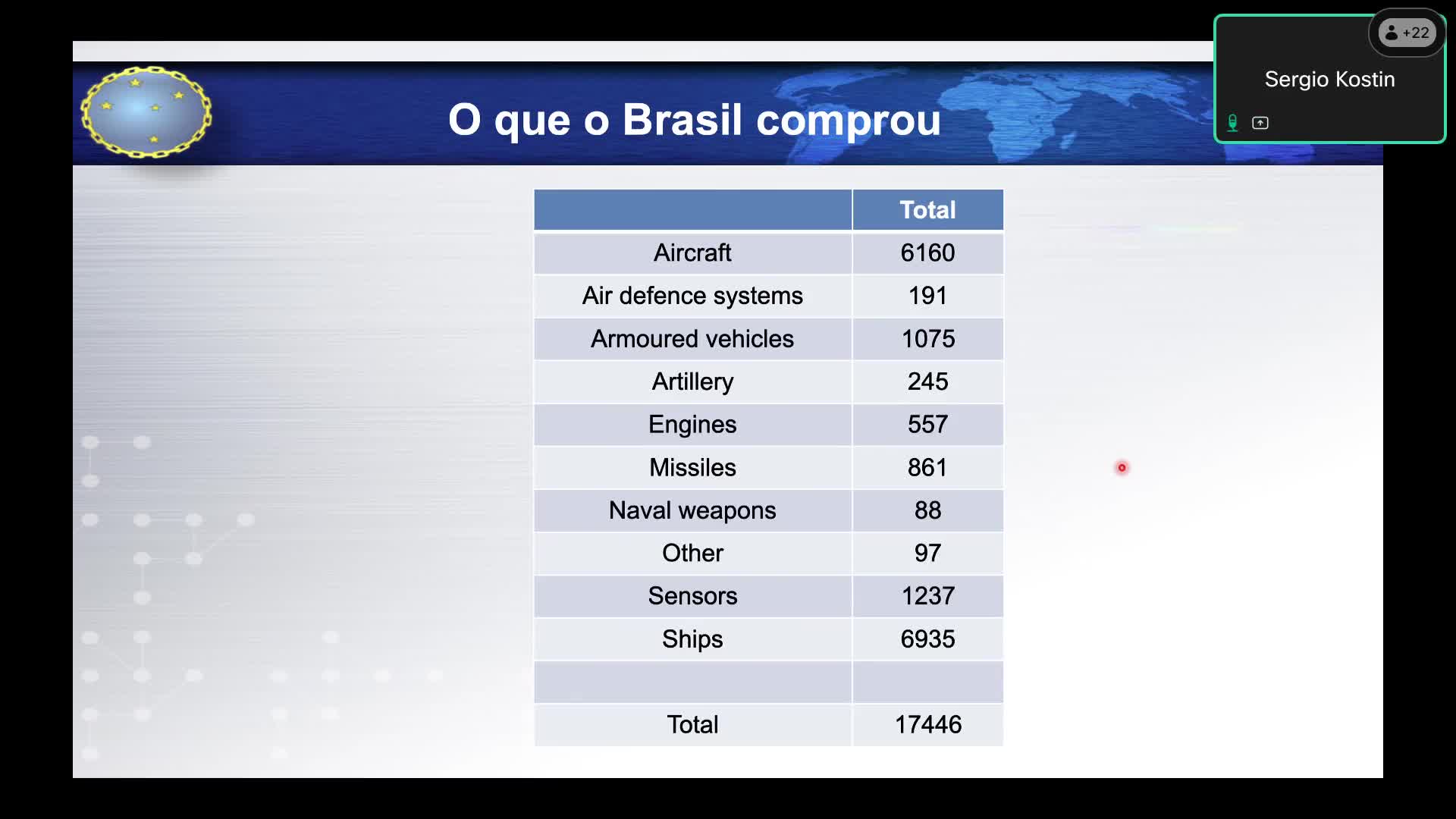 +22

Sergio Kostin

O que o Brasil comprou

| | Total |
|---|---|
| Aircraft | 6160 |
| Air defence systems | 191 |
| Armoured vehicles | 1075 |
| Artillery | 245 |
| Engines | 557 |
| Missiles | 861 |
| Naval weapons | 88 |
| Other | 97 |
| Sensors | 1237 |
| Ships | 6935 |
| | |
| Total | 17446 |